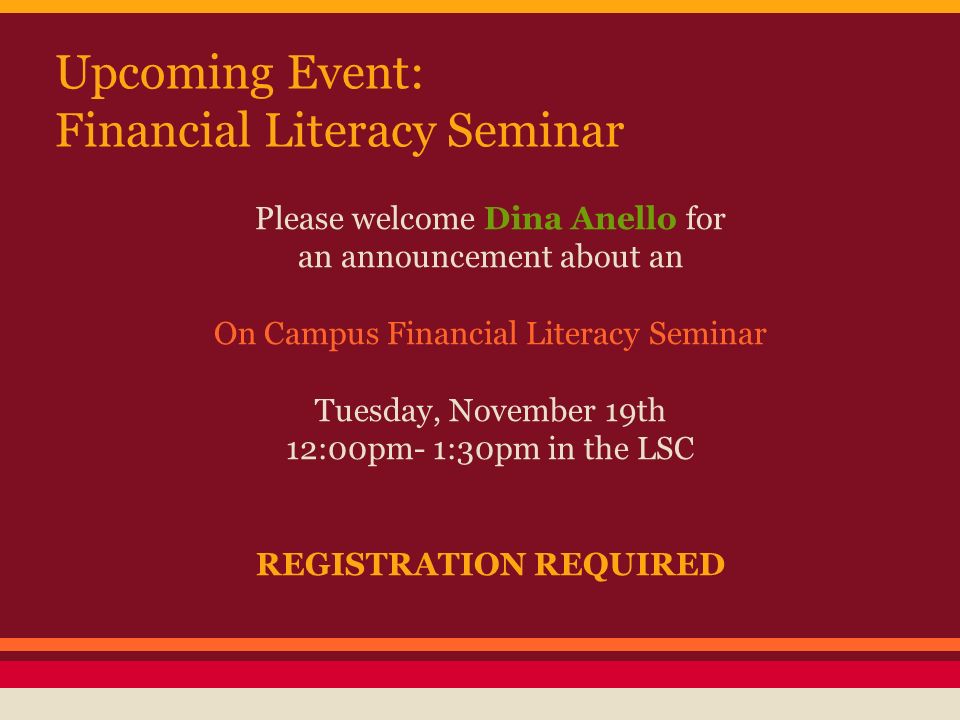 Upcoming Event:
Financial Literacy Seminar

Please welcome Dina Anello for an announcement about an

On Campus Financial Literacy Seminar

Tuesday, November 19th
12:00pm- 1:30pm in the LSC

REGISTRATION REQUIRED